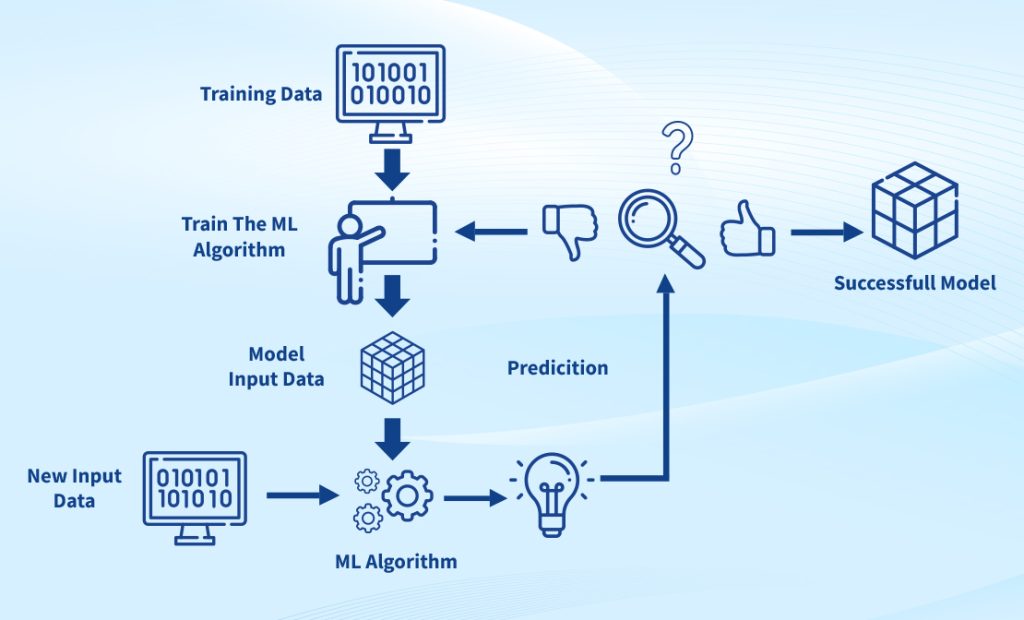 Training Data

101001
010010

Train The ML Algorithm

?

Successfull Model

Model Input Data

Predicition

New Input Data

010101
101010

ML Algorithm